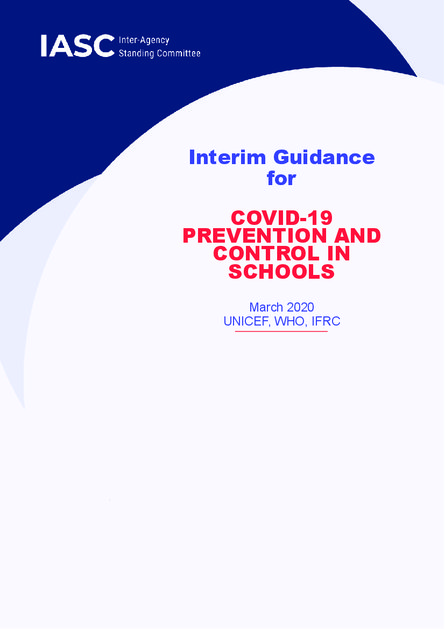 IASC Inter-Agency Standing Committee

Interim Guidance for

COVID-19 PREVENTION AND CONTROL IN SCHOOLS

March 2020
UNICEF, WHO, IFRC